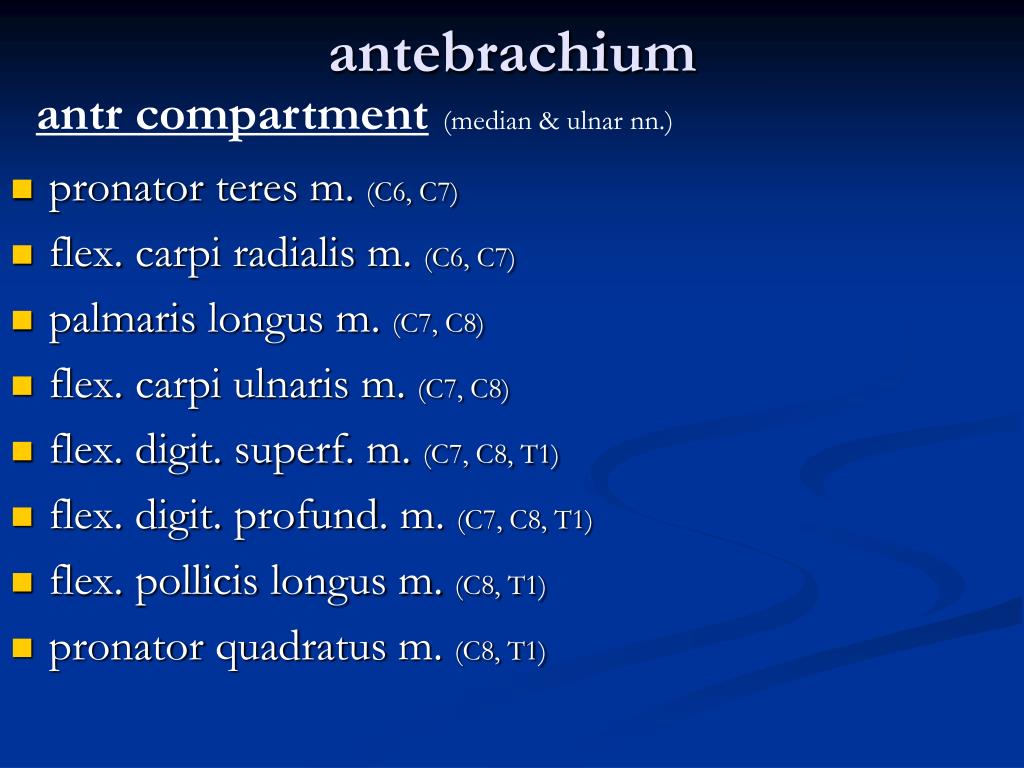 antebrachium

antr compartment (median & ulnar nn.)

- pronator teres m. (C6, C7)
- flex. carpi radialis m. (C6, C7)
- palmaris longus m. (C7, C8)
- flex. carpi ulnaris m. (C7, C8)
- flex. digit. superf. m. (C7, C8, T1)
- flex. digit. profund. m. (C7, C8, T1)
- flex. pollicis longus m. (C8, T1)
- pronator quadratus m. (C8, T1)